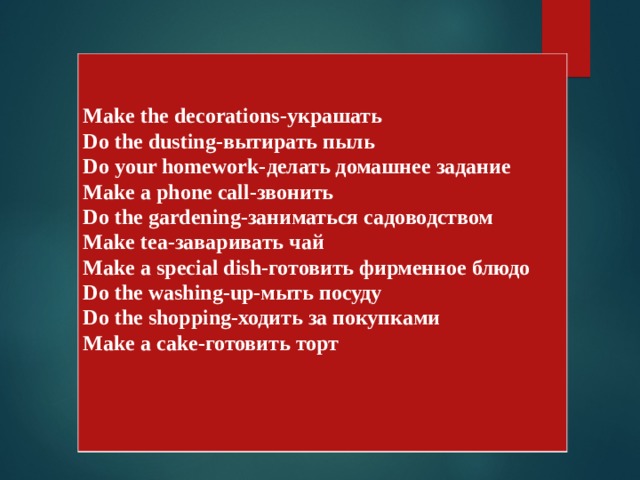 Make the decorations-украшать
Do the dusting-вытирать пыль
Do your homework-делать домашнее задание
Make a phone call-звонить
Do the gardening-заниматься садоводством
Make tea-заваривать чай
Make a special dish-готовить фирменное блюдо
Do the washing-up-мыть посуду
Do the shopping-ходить за покупками
Make a cake-готовить торт